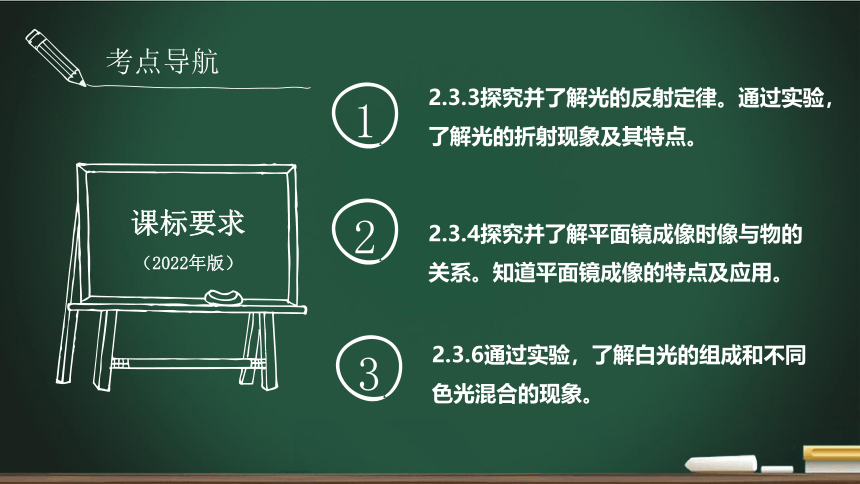 考点导航

课标要求

（2022年版）

1

2.3.3探究并了解光的反射定律。通过实验，了解光的折射现象及其特点。

2

2.3.4探究并了解平面镜成像时像与物的关系。知道平面镜成像的特点及应用。

3

2.3.6通过实验，了解白光的组成和不同色光混合的现象。